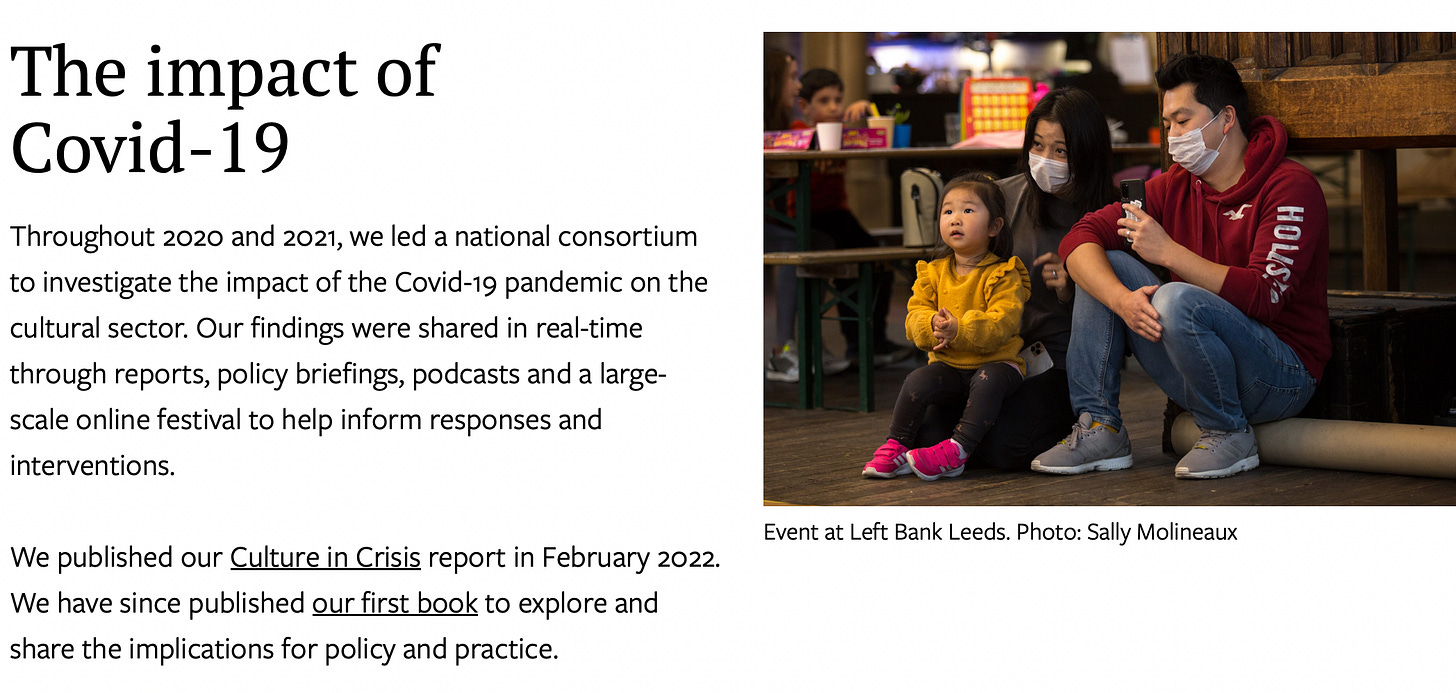 The impact of Covid-19

Throughout 2020 and 2021, we led a national consortium to investigate the impact of the Covid-19 pandemic on the cultural sector. Our findings were shared in real-time through reports, policy briefings, podcasts and a large-scale online festival to help inform responses and interventions.

We published our Culture in Crisis report in February 2022. We have since published our first book to explore and share the implications for policy and practice.

HOLLISTER

Event at Left Bank Leeds. Photo: Sally Molineaux